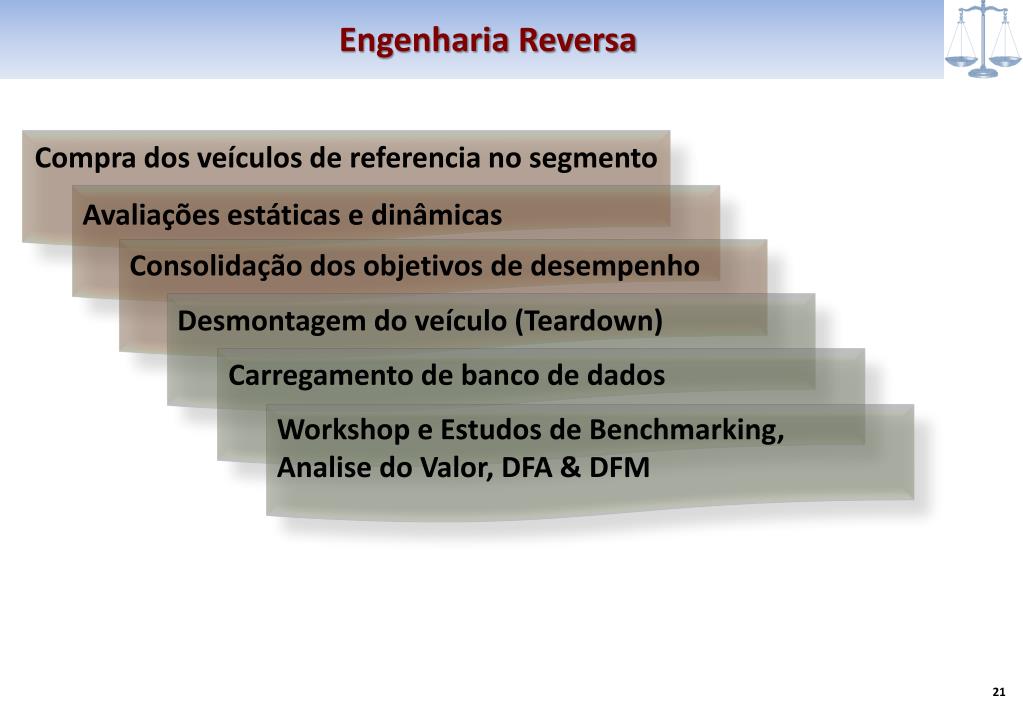 Engenharia Reversa

Compra dos veículos de referencia no segmento

Avaliações estáticas e dinâmicas

Consolidação dos objetivos de desempenho

Desmontagem do veículo (Teardown)

Carregamento de banco de dados

Workshop e Estudos de Benchmarking, Analise do Valor, DFA & DFM

21